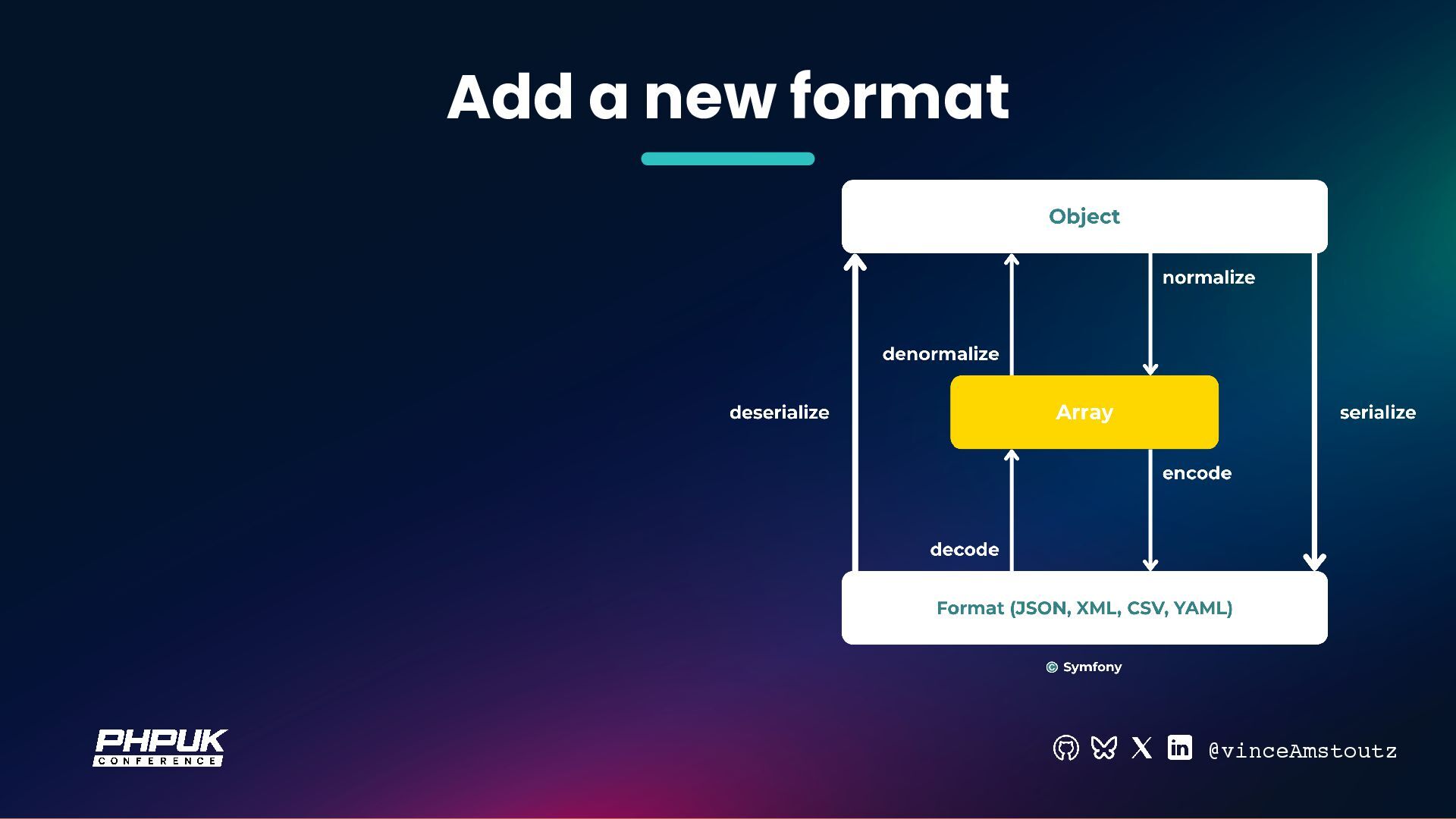 Add a new format

Object

normalize

denormalize

deserialize

Array

serialize

encode

decode

Format (JSON, XML, CSV, YAML)

© Symfony

PHPUK CONFERENCE

@vinceAmstoutz